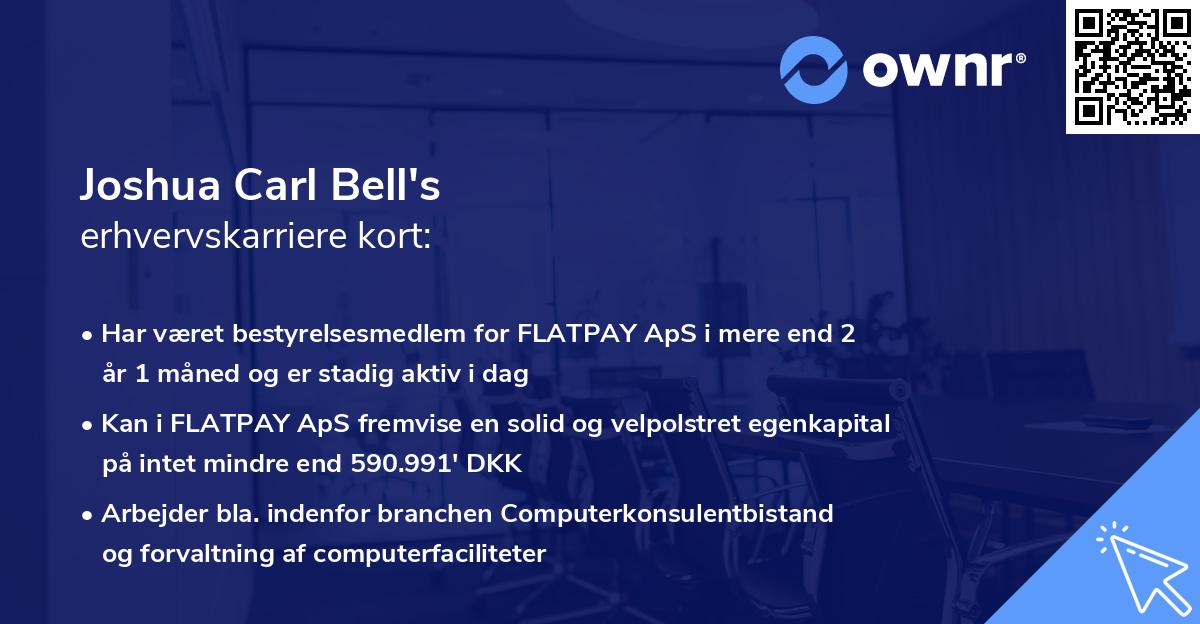 ownr®

Joshua Carl Bell's
erhvervskarriere kort:

• Har været bestyrelsesmedlem for FLATPAY ApS i mere end 2 år 1 måned og er stadig aktiv i dag
• Kan i FLATPAY ApS fremvise en solid og velpolstret egenkapital på intet mindre end 590.991' DKK
• Arbejder bla. indenfor branchen Computerkonsulentbistand og forvaltning af computerfaciliteter